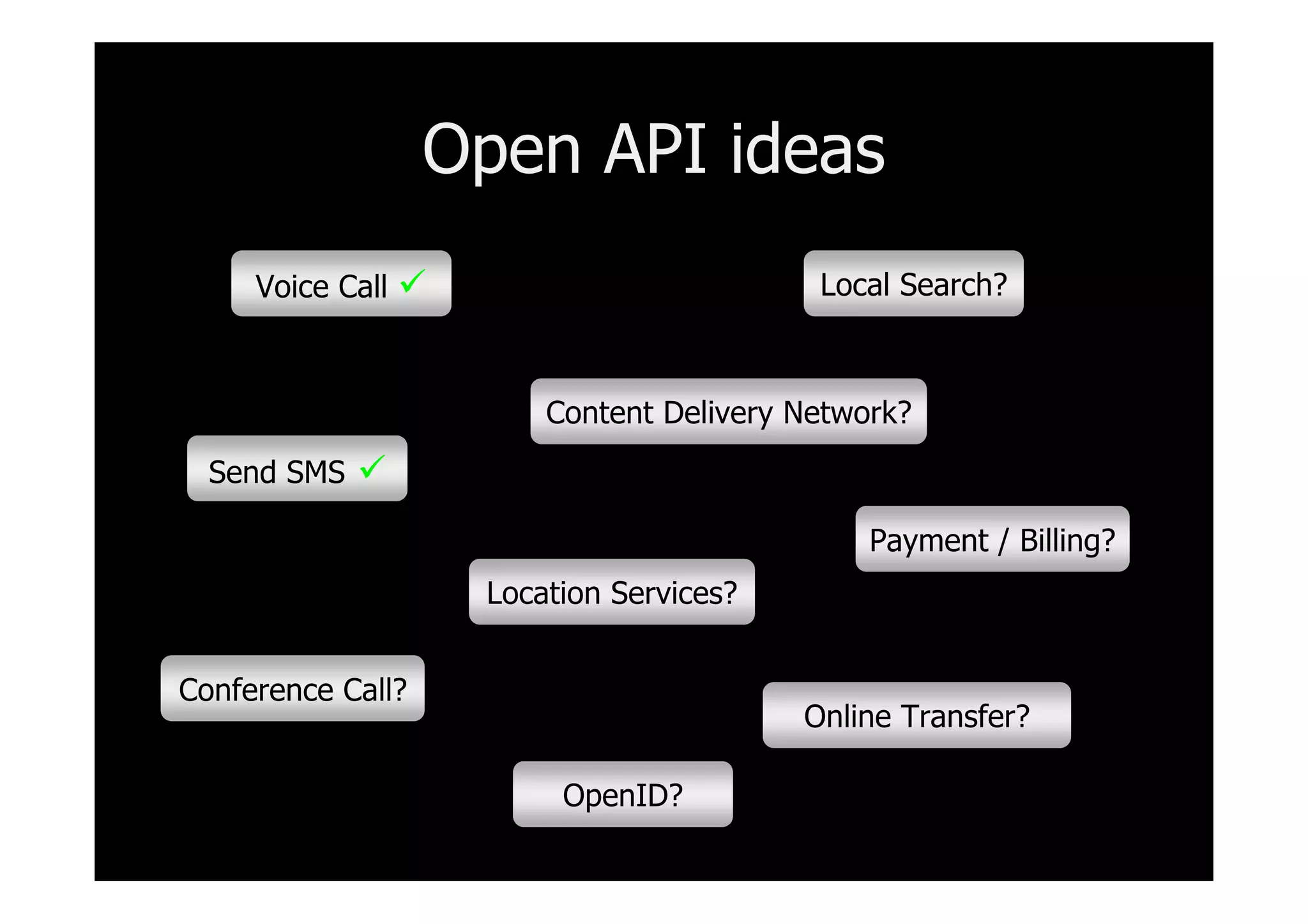 Open API ideas

Voice Call ✓

Local Search?

Content Delivery Network?

Send SMS ✓

Payment / Billing?

Location Services?

Conference Call?

Online Transfer?

OpenID?